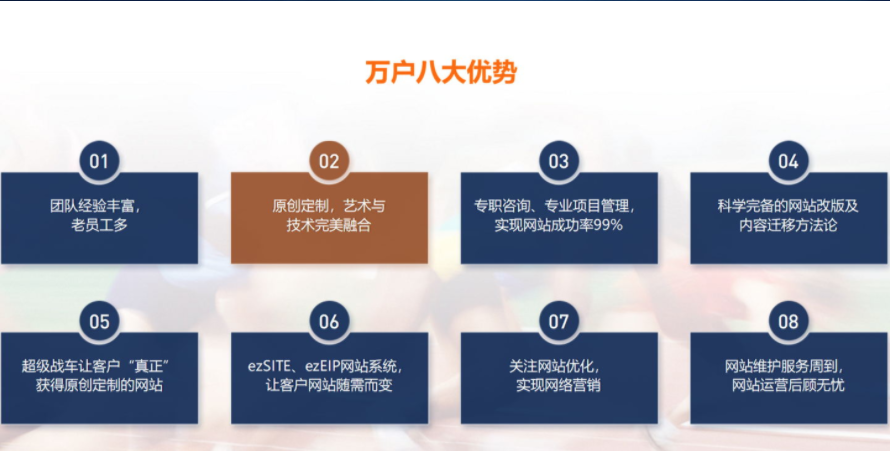 万户八大优势

01
团队经验丰富，老员工多

02
原创定制，艺术与技术完美融合

03
专职咨询、专业项目管理，实现网站成功率99%

04
科学完备的网站改版及内容迁移方法论

05
超级战车让客户“真正”获得原创定制的网站

06
ezSITE、ezEIP网站系统，让客户网站随需而变

07
关注网站优化，实现网络营销

08
网站维护服务周到，网站运营后顾无忧